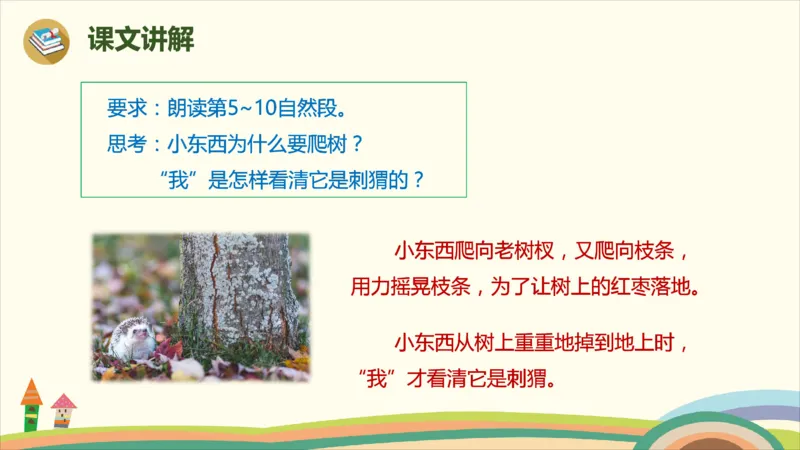 课文讲解

要求：朗读第5~10自然段。
思考：小东西为什么要爬树？
“我”是怎样看清它是刺猬的？

小东西爬向老树杈，又爬向枝条，用力摇晃枝条，为了让树上的红枣落地。

小东西从树上重重地掉到地上时，“我”才看清它是刺猬。